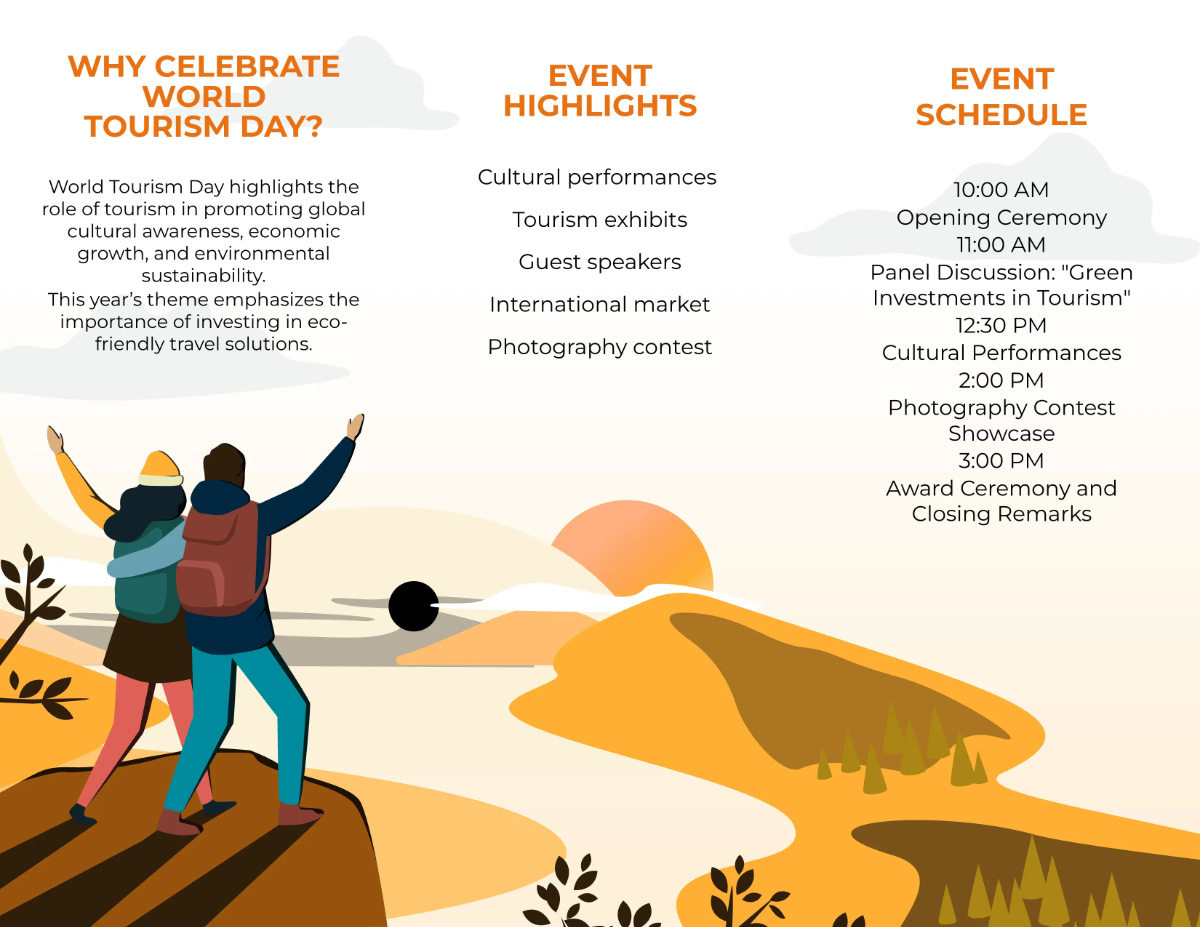 WHY CELEBRATE WORLD TOURISM DAY?

World Tourism Day highlights the role of tourism in promoting global cultural awareness, economic growth, and environmental sustainability.
This year's theme emphasizes the importance of investing in eco-friendly travel solutions.

EVENT HIGHLIGHTS

Cultural performances

Tourism exhibits

Guest speakers

International market

Photography contest

EVENT SCHEDULE

10:00 AM
Opening Ceremony
11:00 AM
Panel Discussion: "Green Investments in Tourism"
12:30 PM
Cultural Performances
2:00 PM
Photography Contest Showcase
3:00 PM
Award Ceremony and Closing Remarks